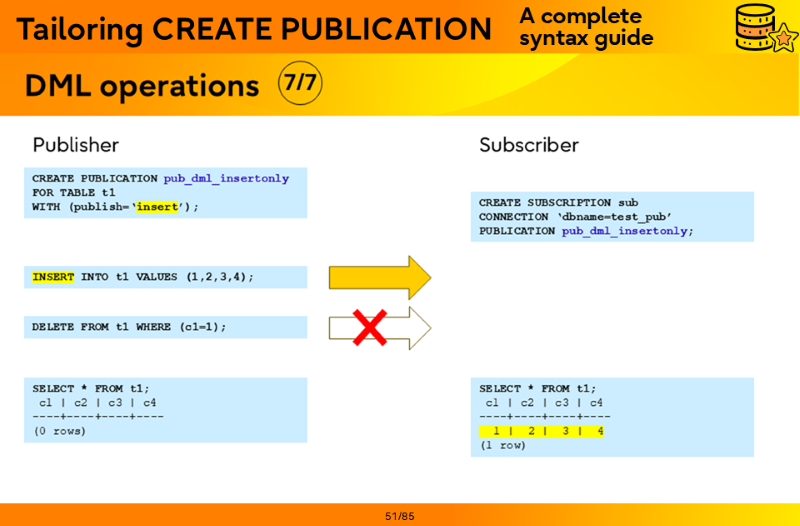 Tailoring CREATE PUBLICATION

A complete syntax guide

DML operations 7/7

Publisher

CREATE PUBLICATION pub_dml_insertonly
FOR TABLE t1
WITH (publish='insert');

INSERT INTO t1 VALUES (1,2,3,4);

DELETE FROM t1 WHERE (c1=1);

SELECT * FROM t1;
 c1 | c2 | c3 | c4
----+----+----+----
(0 rows)

Subscriber

CREATE SUBSCRIPTION sub
CONNECTION 'dbname=test_pub'
PUBLICATION pub_dml_insertonly;

SELECT * FROM t1;
 c1 | c2 | c3 | c4
----+----+----+----
 1 | 2 | 3 | 4
(1 row)

51/85